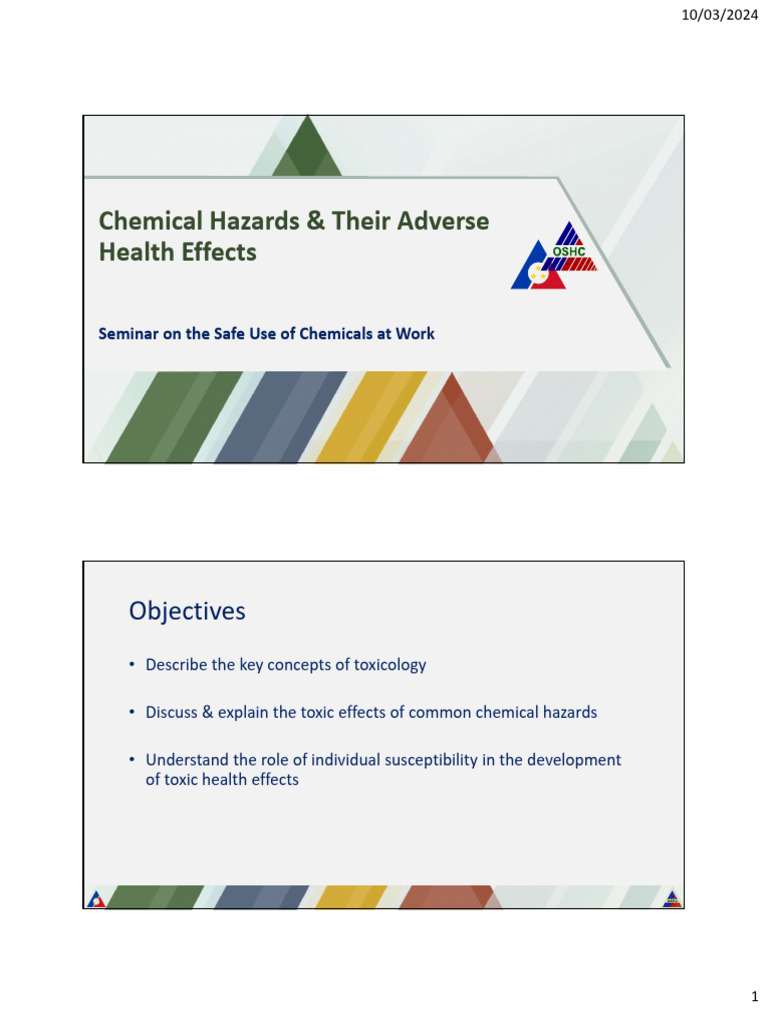 10/03/2024

Chemical Hazards & Their Adverse Health Effects

OSHC

Seminar on the Safe Use of Chemicals at Work

Objectives

• Describe the key concepts of toxicology

• Discuss & explain the toxic effects of common chemical hazards

• Understand the role of individual susceptibility in the development of toxic health effects

1